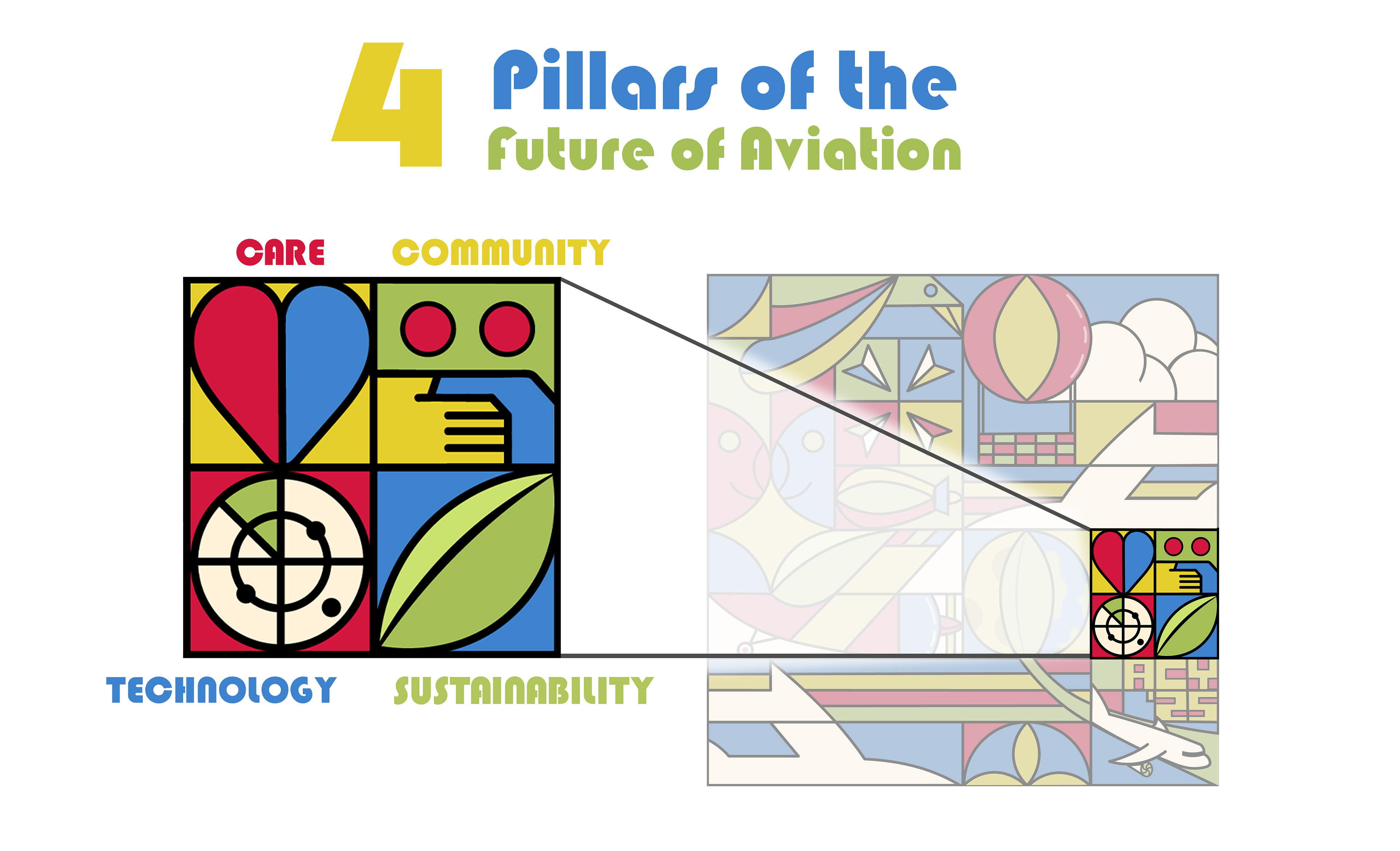 4 Pillars of the Future of Aviation

CARE

COMMUNITY

TECHNOLOGY

SUSTAINABILITY